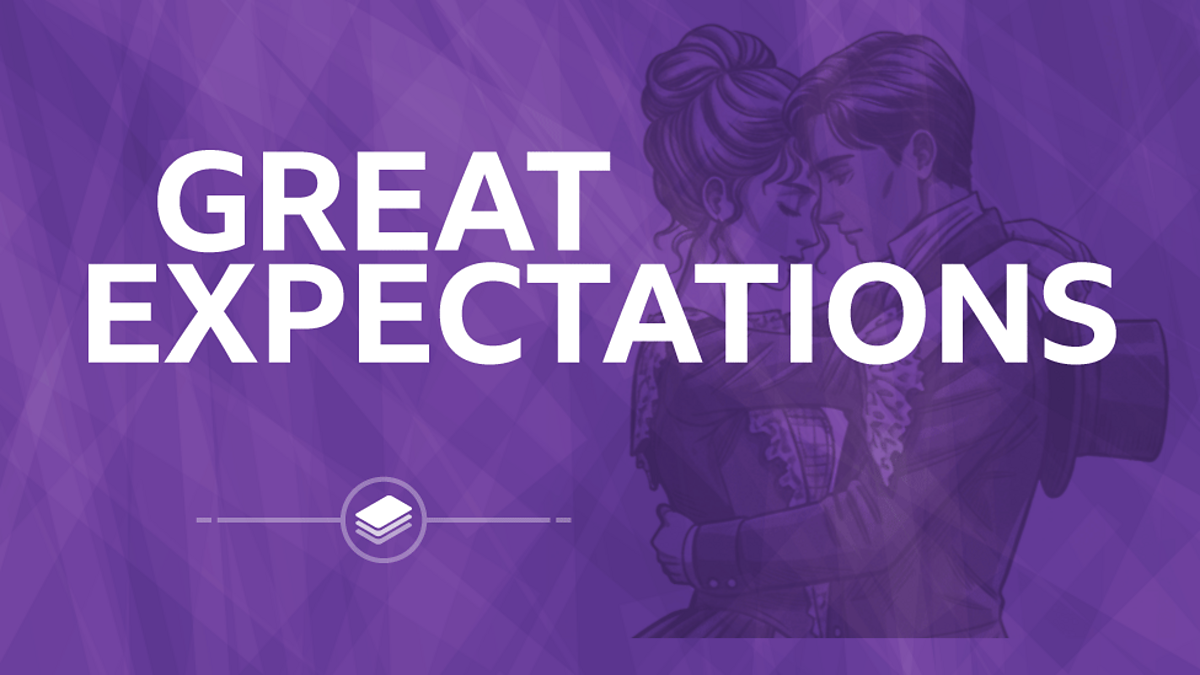 GREAT EXPECTATIONS